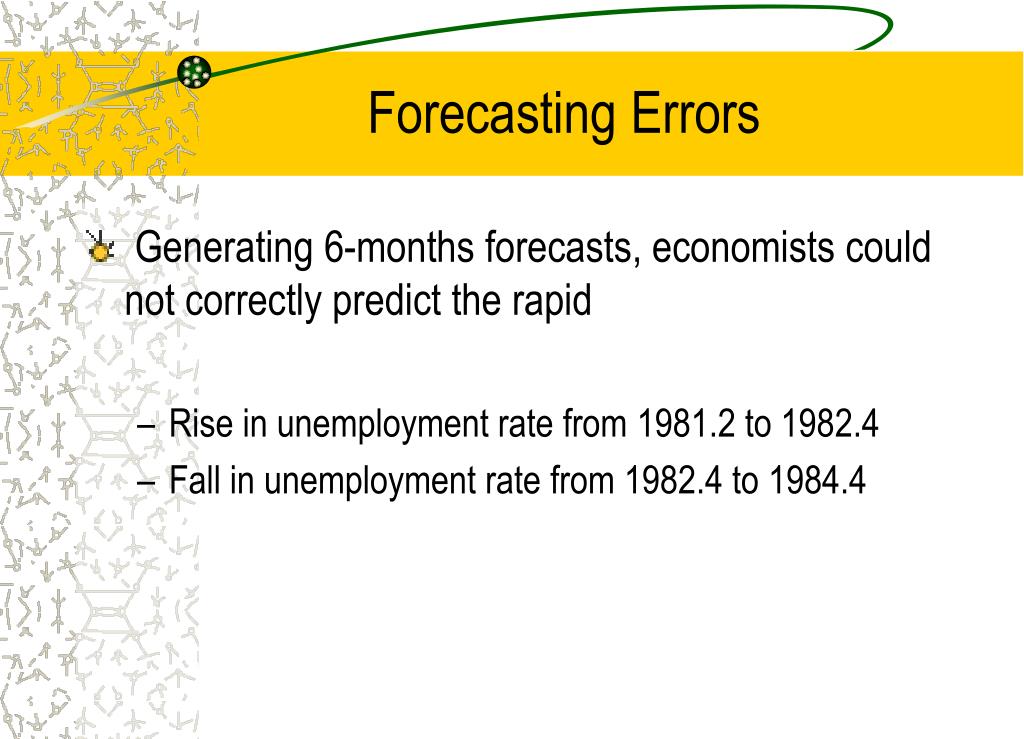 Forecasting Errors

Generating 6-months forecasts, economists could not correctly predict the rapid

– Rise in unemployment rate from 1981.2 to 1982.4
– Fall in unemployment rate from 1982.4 to 1984.4